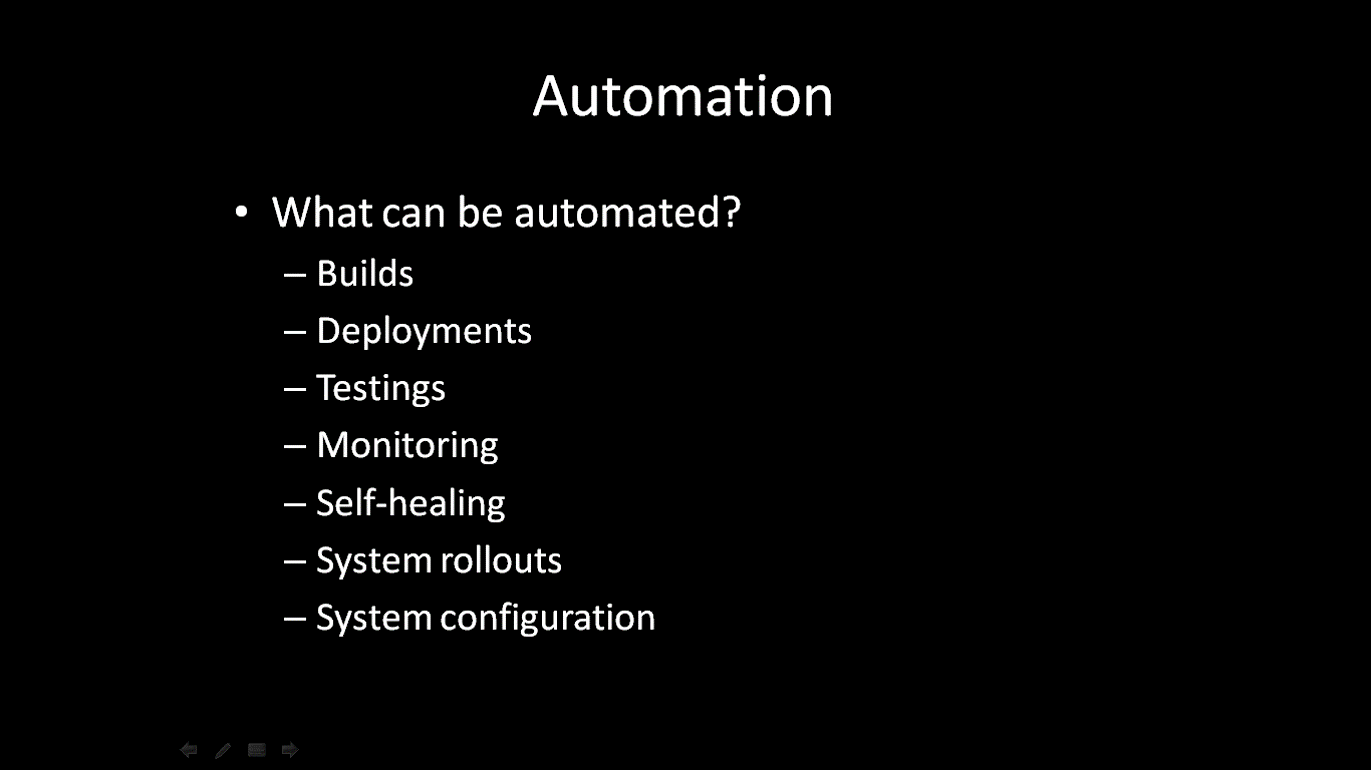 Automation

• What can be automated?
  – Builds
  – Deployments
  – Testings
  – Monitoring
  – Self-healing
  – System rollouts
  – System configuration